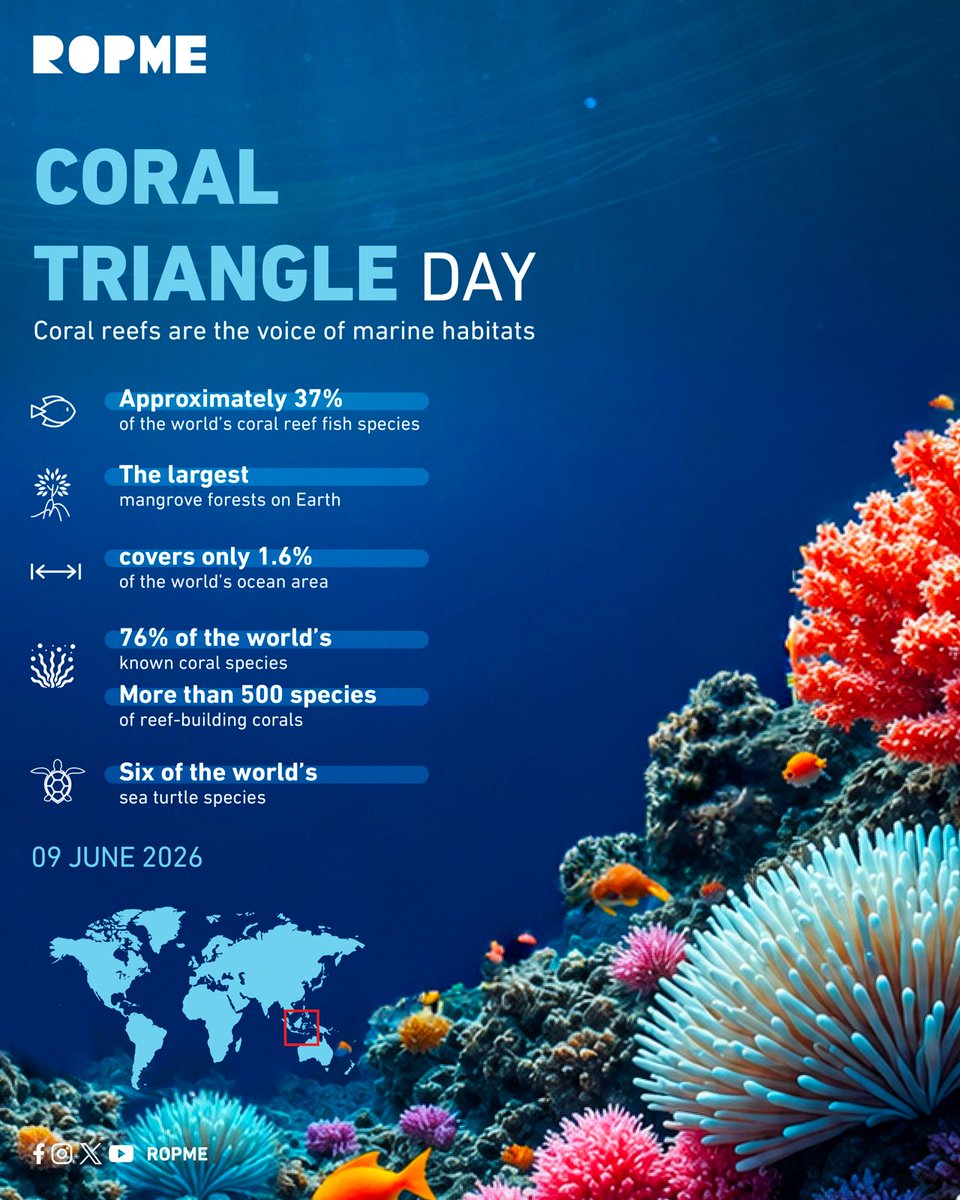 ROPME

CORAL TRIANGLE DAY

Coral reefs are the voice of marine habitats

Approximately 37%
of the world's coral reef fish species

The largest
mangrove forests on Earth

covers only 1.6%
of the world's ocean area

76% of the world's
known coral species

More than 500 species
of reef-building corals

Six of the world's
sea turtle species

09 JUNE 2026

ROPME